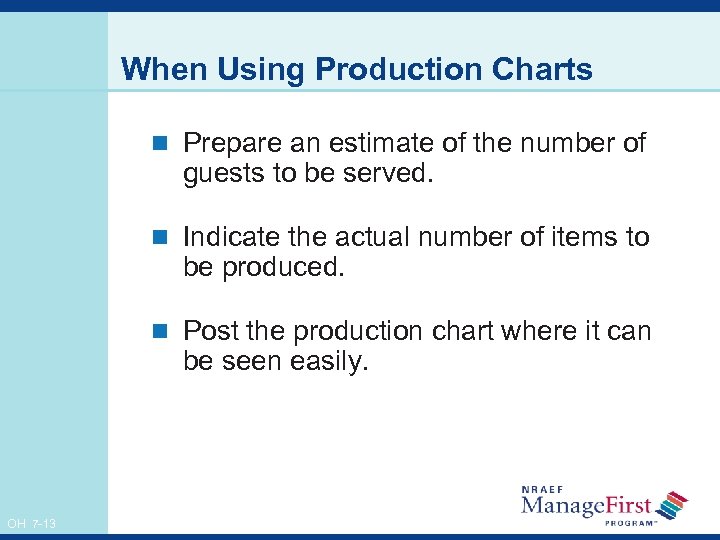 When Using Production Charts

Prepare an estimate of the number of guests to be served.

Indicate the actual number of items to be produced.

Post the production chart where it can be seen easily.

OH 7-13

NRAEF ManageFirst PROGRAM™